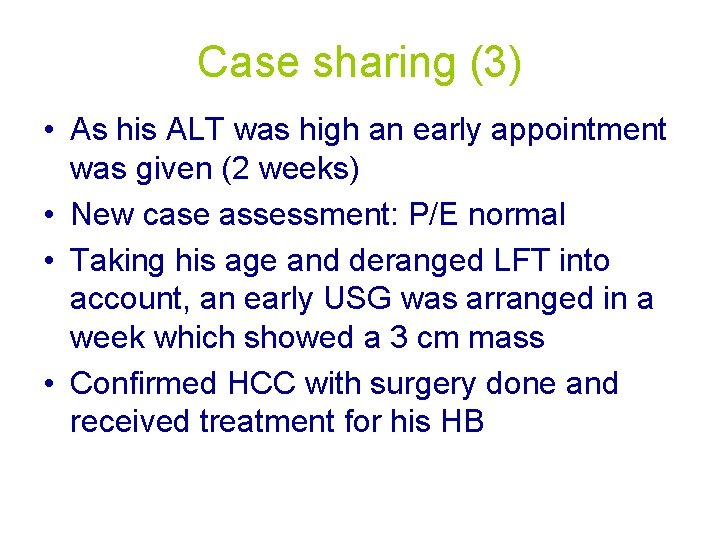 Case sharing (3)

• As his ALT was high an early appointment was given (2 weeks)
• New case assessment: P/E normal
• Taking his age and deranged LFT into account, an early USG was arranged in a week which showed a 3 cm mass
• Confirmed HCC with surgery done and received treatment for his HB